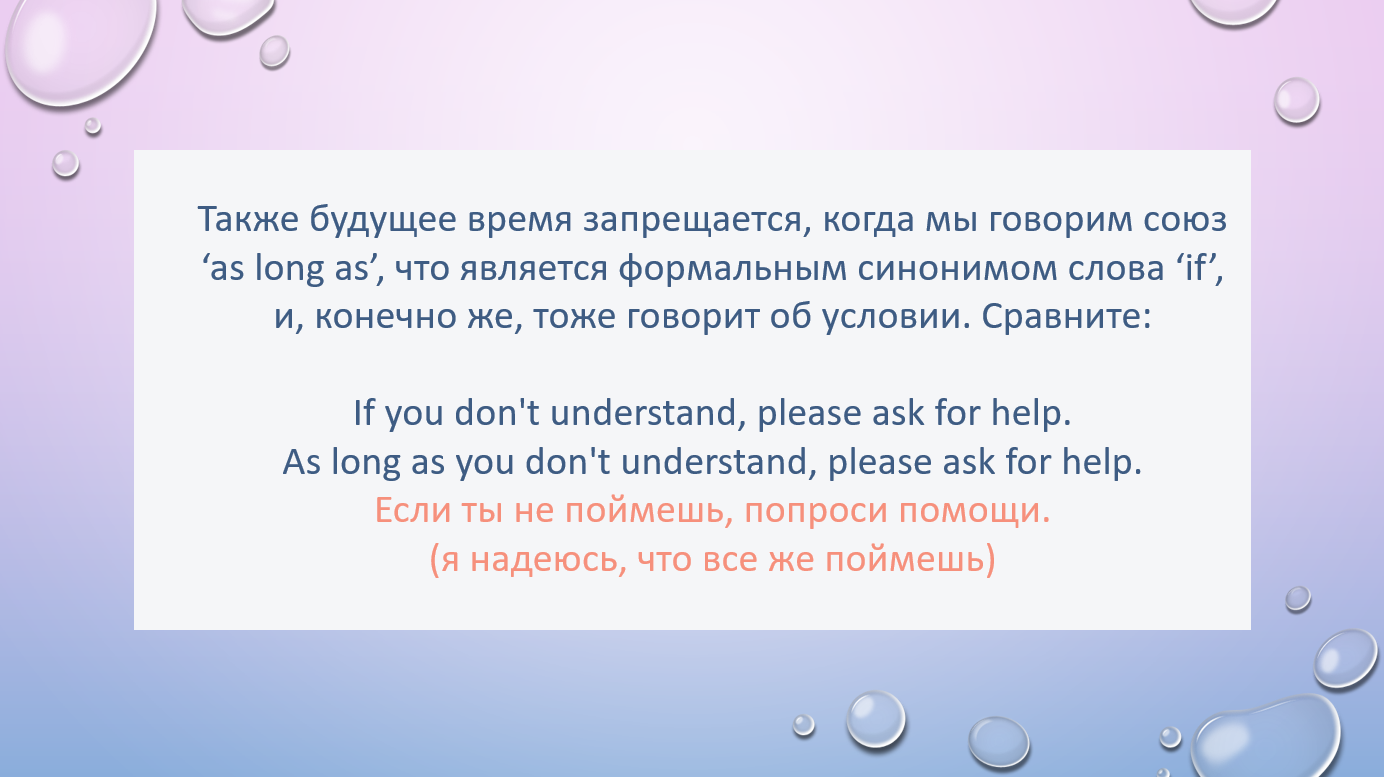 Также будущее время запрещается, когда мы говорим союз ‘as long as’, что является формальным синонимом слова ‘if’, и, конечно же, тоже говорит об условии. Сравните:

If you don't understand, please ask for help.
As long as you don't understand, please ask for help.
Если ты не поймешь, попроси помощи.
(я надеюсь, что все же поймешь)